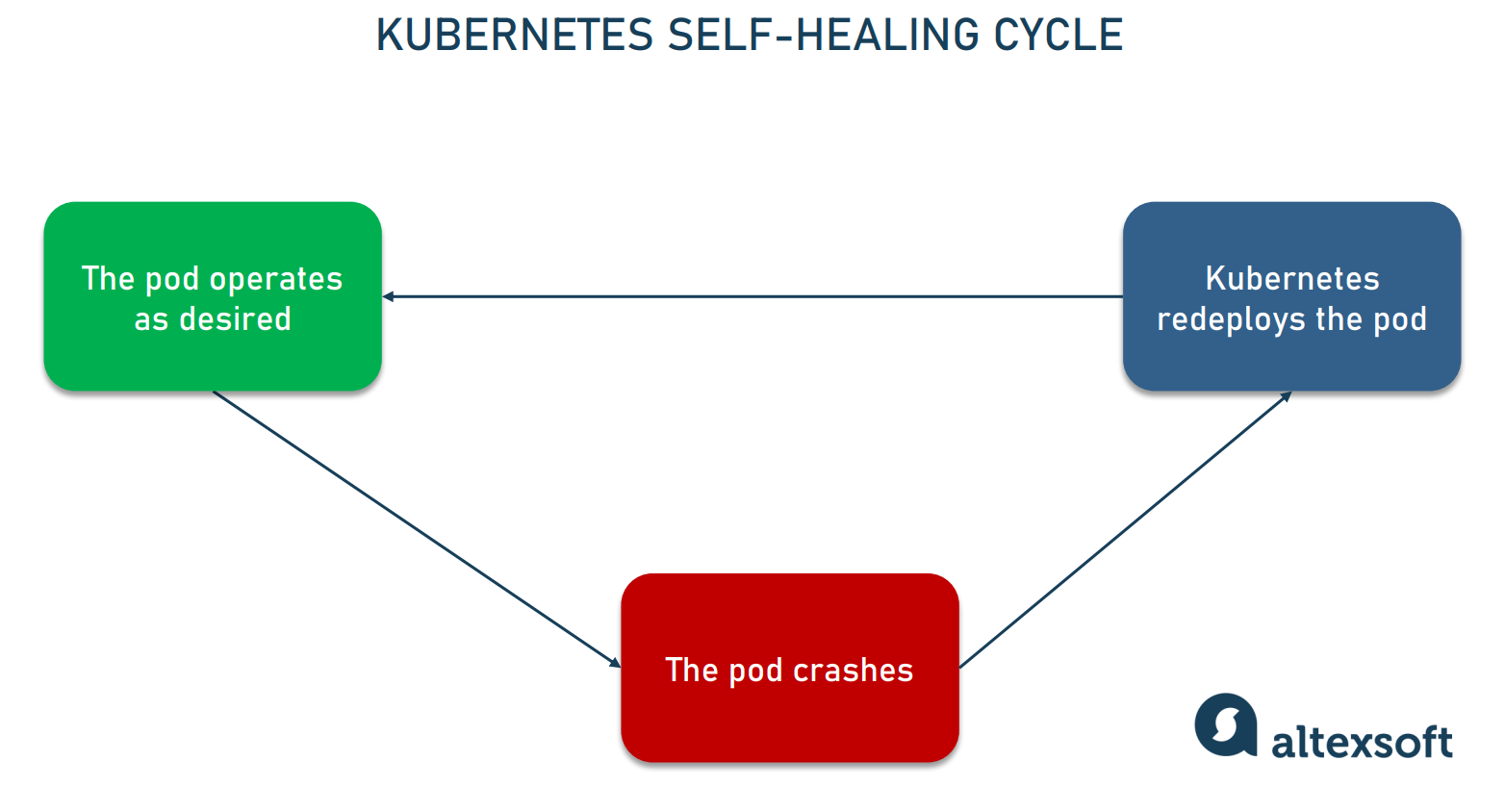 KUBERNETES SELF-HEALING CYCLE

The pod operates as desired

Kubernetes redeploys the pod

The pod crashes

altexsoft